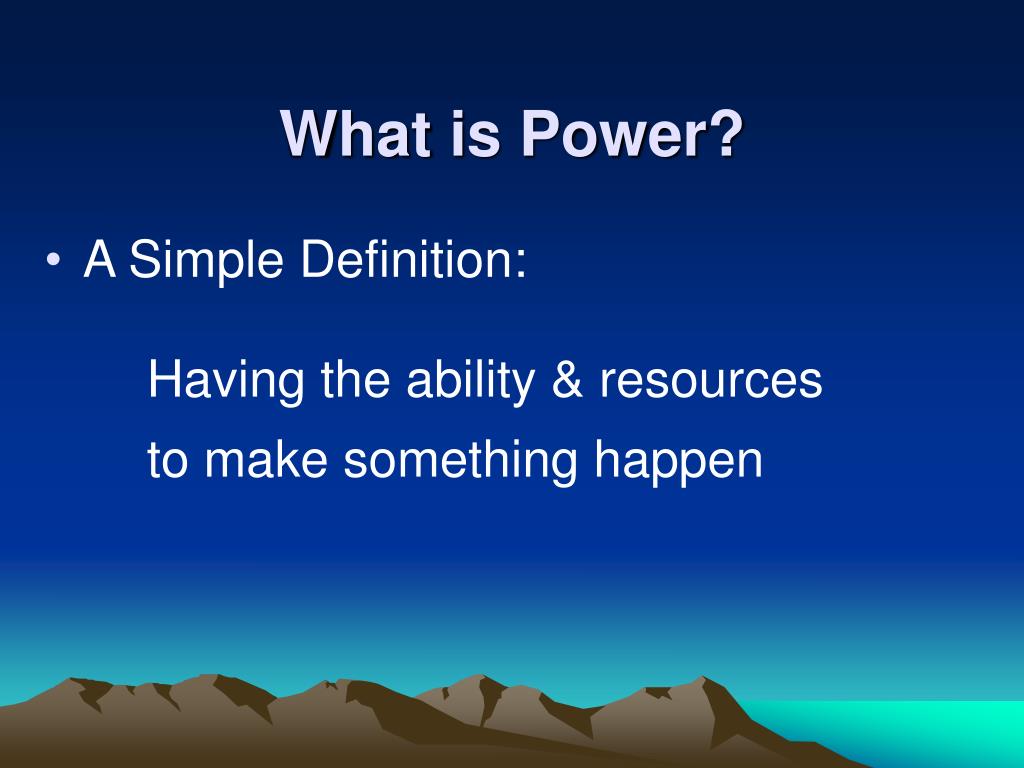 What is Power?

• A Simple Definition:

Having the ability & resources
to make something happen